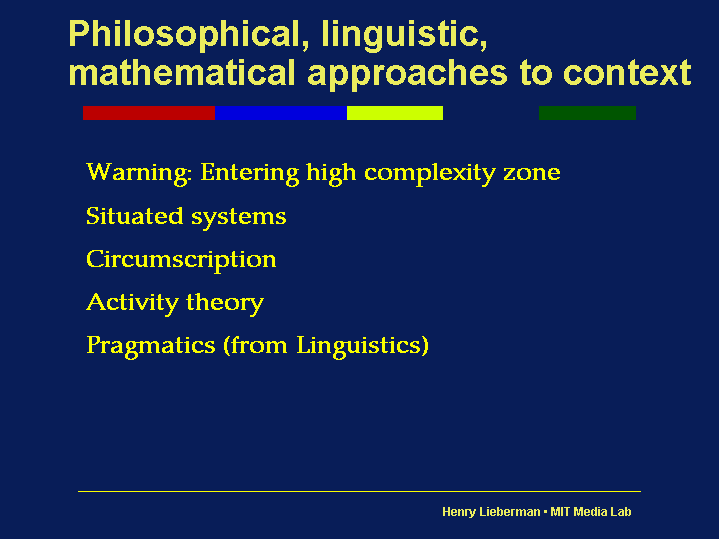 Philosophical, linguistic, mathematical approaches to context

Warning: Entering high complexity zone

Situated systems

Circumscription

Activity theory

Pragmatics (from Linguistics)

Henry Lieberman • MIT Media Lab